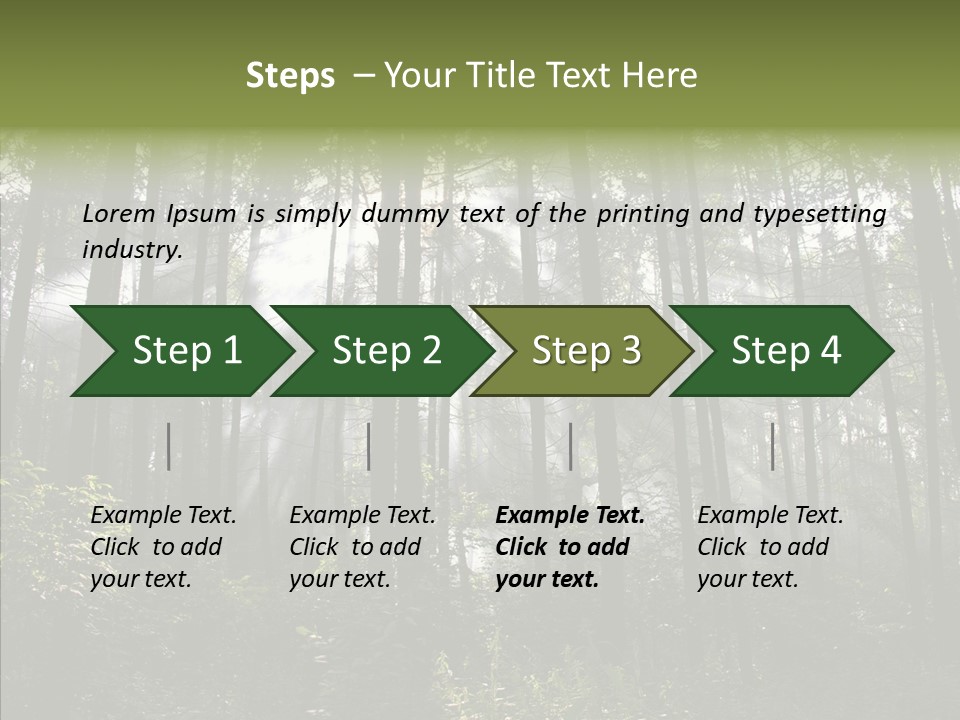 Steps – Your Title Text Here

Lorem Ipsum is simply dummy text of the printing and typesetting industry.

Step 1

Step 2

Step 3

Step 4

Example Text. Click to add your text.

Example Text. Click to add your text.

Example Text. Click to add your text.

Example Text. Click to add your text.